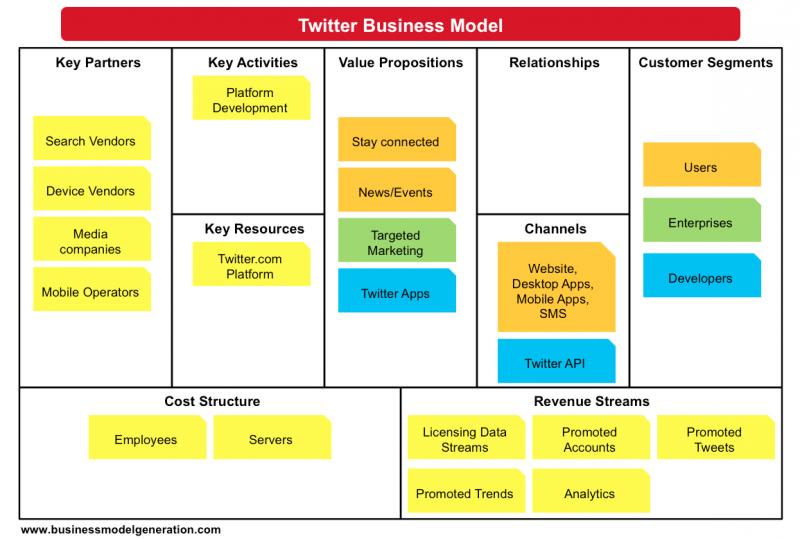 Twitter Business Model

Key Partners

Search Vendors

Device Vendors

Media companies

Mobile Operators

Key Activities

Platform Development

Key Resources

Twitter.com Platform

Value Propositions

Stay connected

News/Events

Targeted Marketing

Twitter Apps

Relationships

Channels

Website, Desktop Apps, Mobile Apps, SMS

Twitter API

Customer Segments

Users

Enterprises

Developers

Cost Structure

Employees

Servers

Revenue Streams

Licensing Data Streams

Promoted Accounts

Promoted Tweets

Promoted Trends

Analytics

www.businessmodelgeneration.com